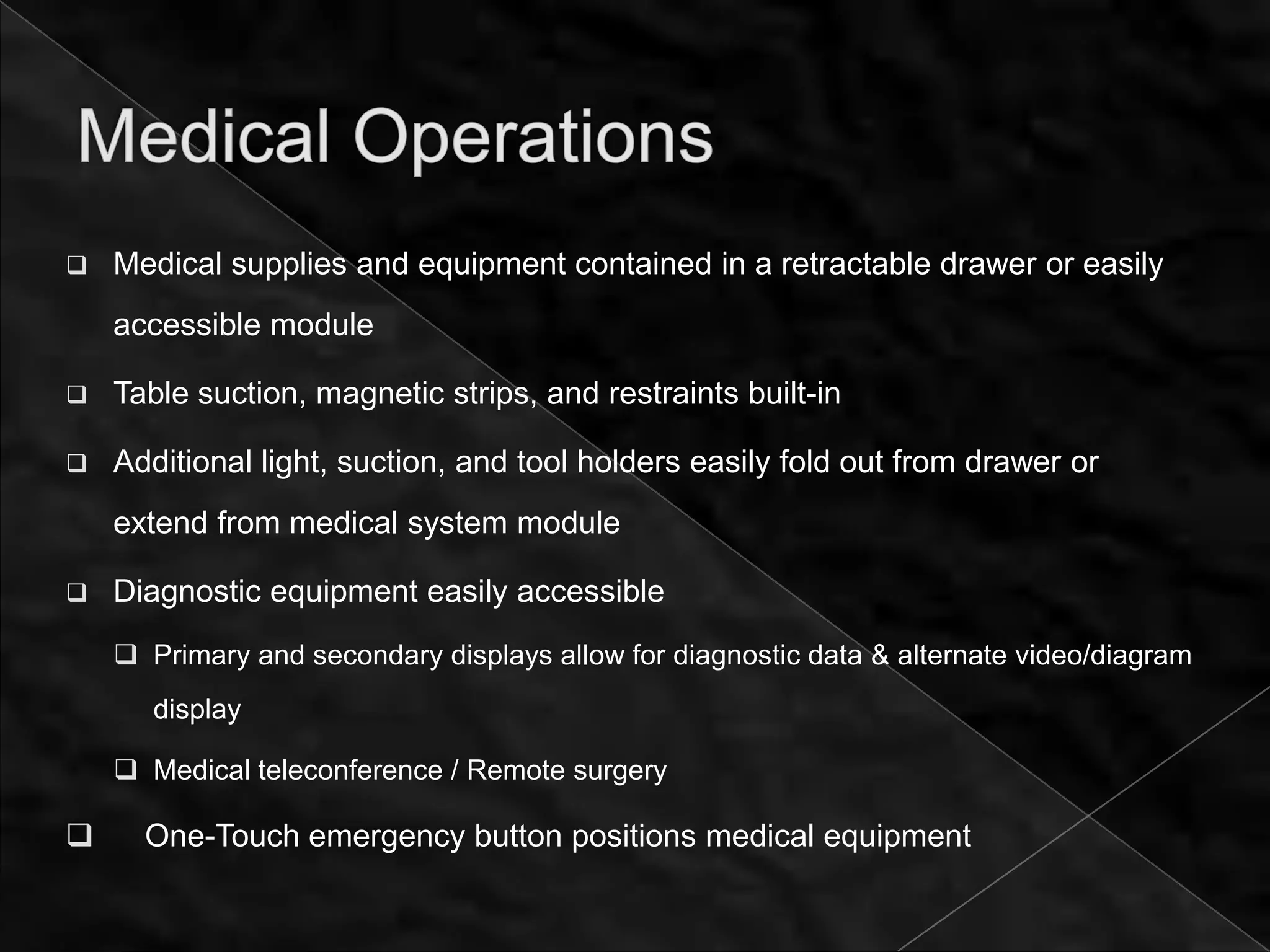 Medical Operations

❑ Medical supplies and equipment contained in a retractable drawer or easily accessible module

❑ Table suction, magnetic strips, and restraints built-in

❑ Additional light, suction, and tool holders easily fold out from drawer or extend from medical system module

❑ Diagnostic equipment easily accessible

❑ Primary and secondary displays allow for diagnostic data & alternate video/diagram display

❑ Medical teleconference / Remote surgery

❑ One-Touch emergency button positions medical equipment